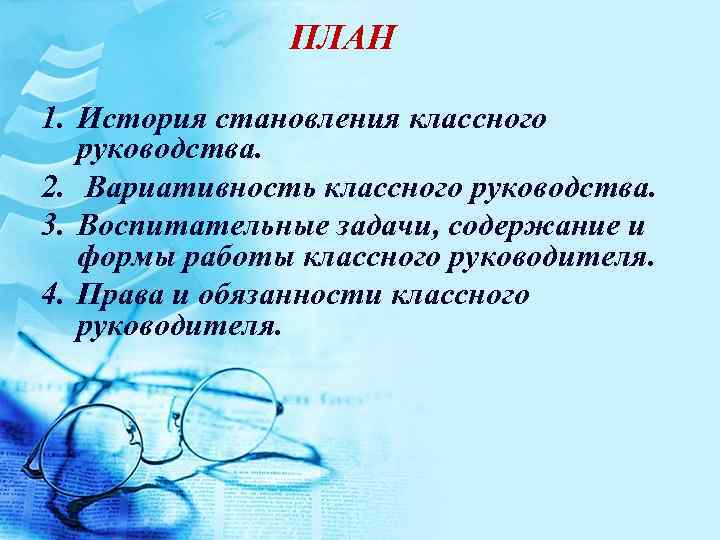 ПЛАН

1. История становления классного руководства.
2. Вариативность классного руководства.
3. Воспитательные задачи, содержание и формы работы классного руководителя.
4. Права и обязанности классного руководителя.